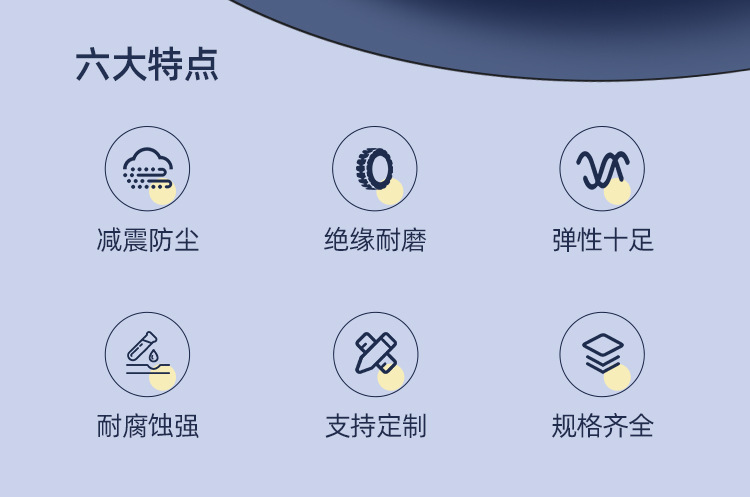 六大特点

减震防尘

绝缘耐磨

弹性十足

耐腐蚀强

支持定制

规格齐全